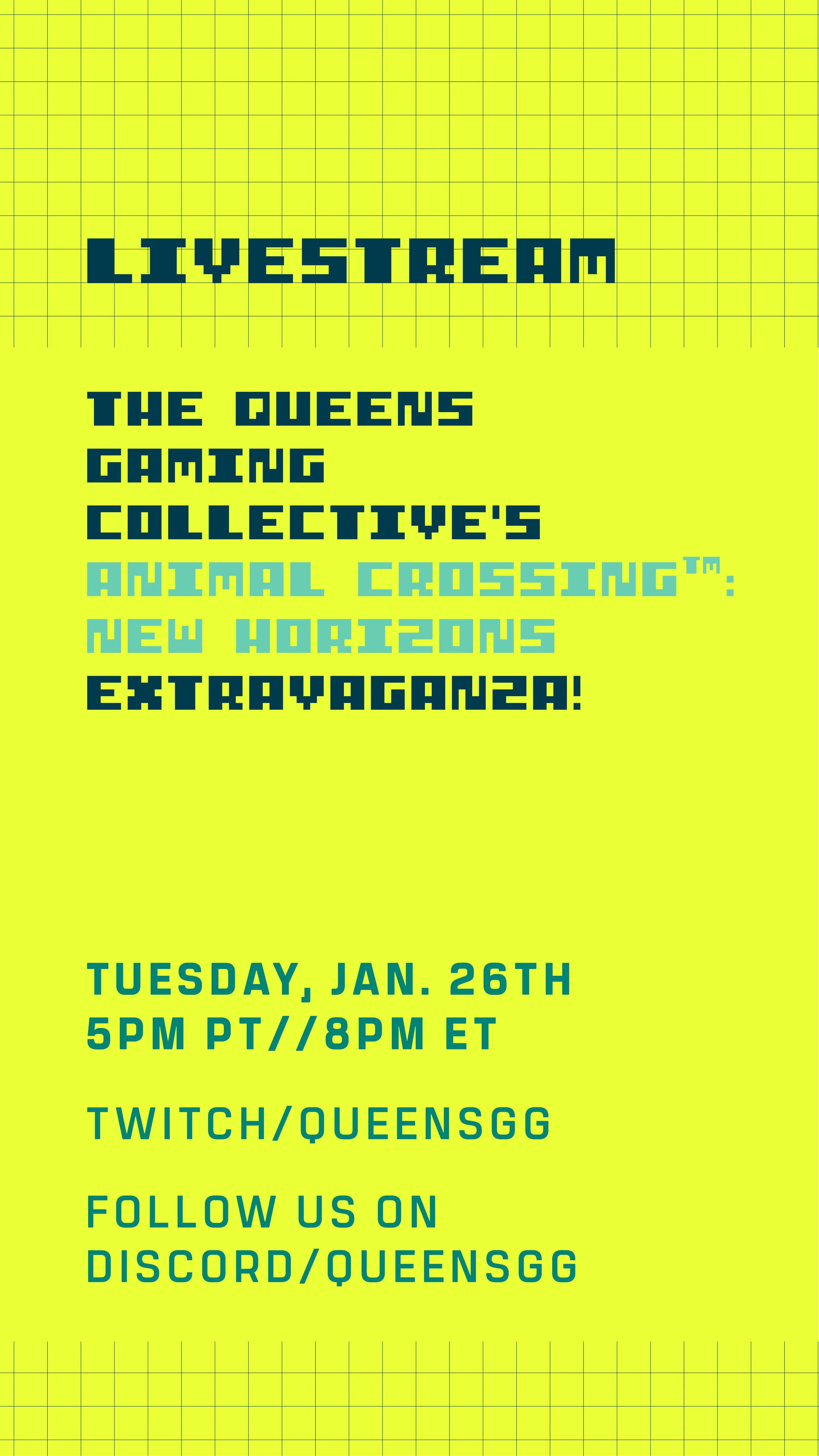 LIVESTREAM

THE QUEENS GAMING COLLECTIVE'S ANIMAL CROSSING™: NEW HORIZONS EXTRAVAGANZA!

TUESDAY, JAN. 26TH
5PM PT//8PM ET

TWITCH/QUEENSGG

FOLLOW US ON DISCORD/QUEENSGG